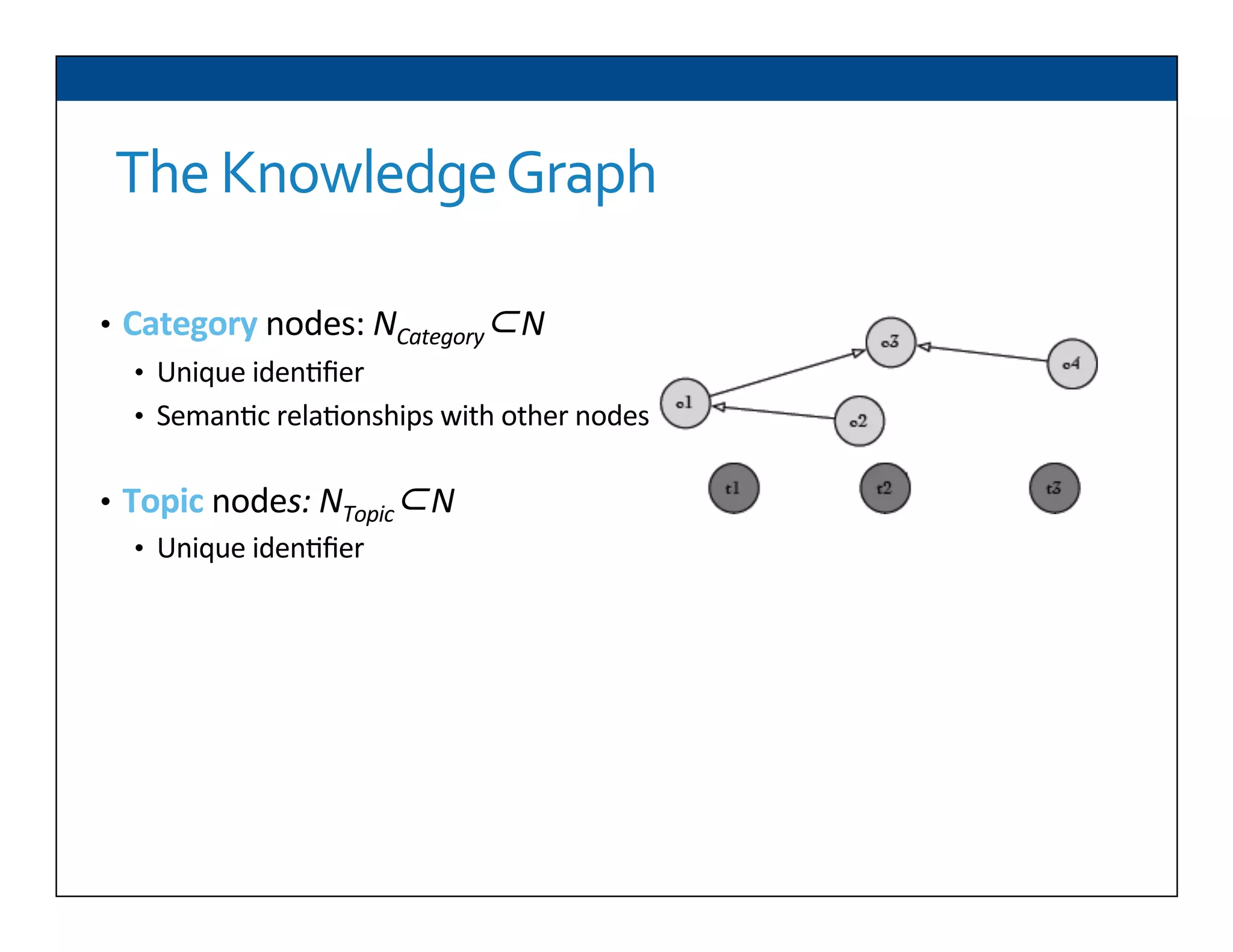 The Knowledge Graph

• Category nodes: $N_{Category} \subset N$
  • Unique identifier
  • Semantic relationships with other nodes

• Topic nodes: $N_{Topic} \subset N$
  • Unique identifier

c3
c4
c1
c2
t1
t2
t3